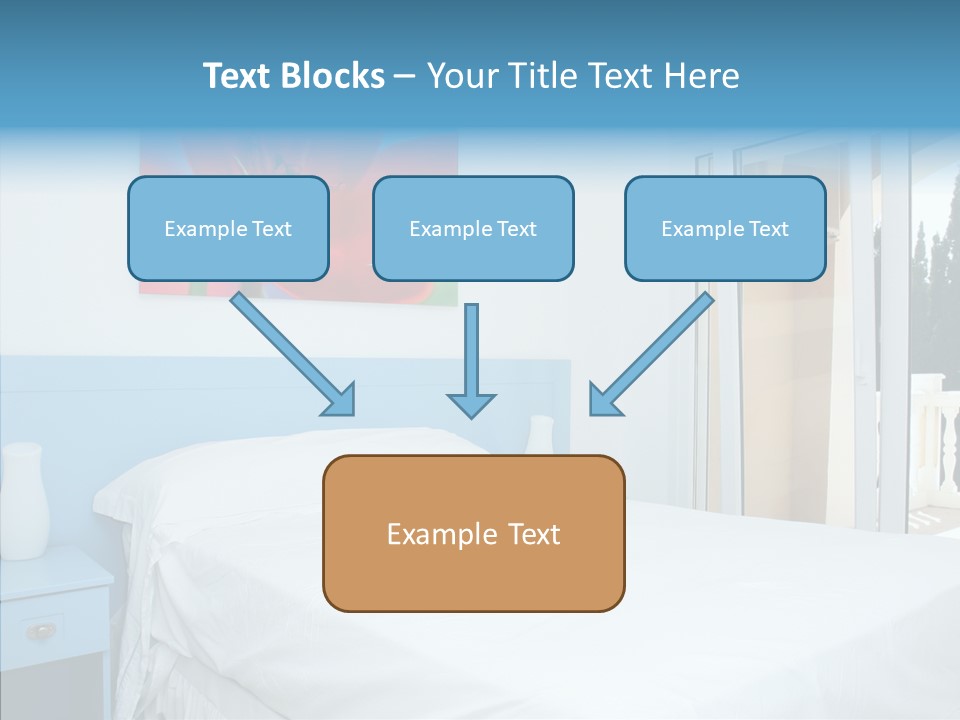 Text Blocks – Your Title Text Here

Example Text

Example Text

Example Text

Example Text